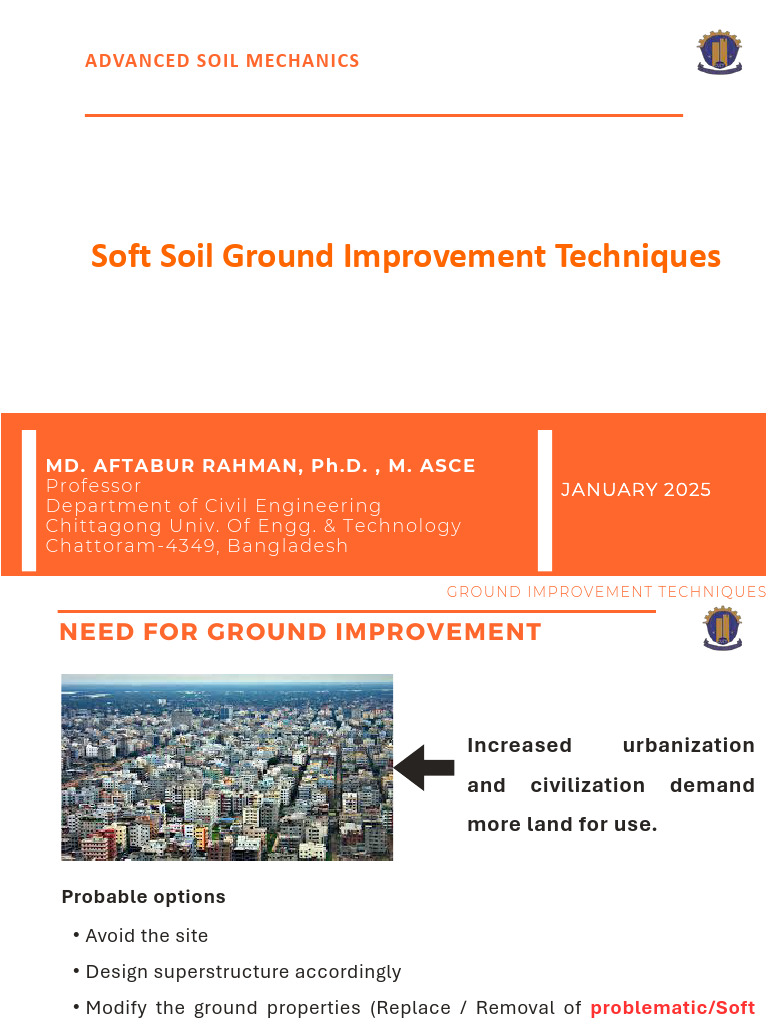 ADVANCED SOIL MECHANICS

Soft Soil Ground Improvement Techniques

MD. AFTABUR RAHMAN, Ph.D. , M. ASCE
Professor
Department of Civil Engineering
Chittagong Univ. Of Engg. & Technology
Chattoram-4349, Bangladesh

JANUARY 2025

GROUND IMPROVEMENT TECHNIQUES

NEED FOR GROUND IMPROVEMENT

Increased urbanization and civilization demand more land for use.

Probable options

• Avoid the site

• Design superstructure accordingly

• Modify the ground properties (Replace / Removal of problematic/Soft